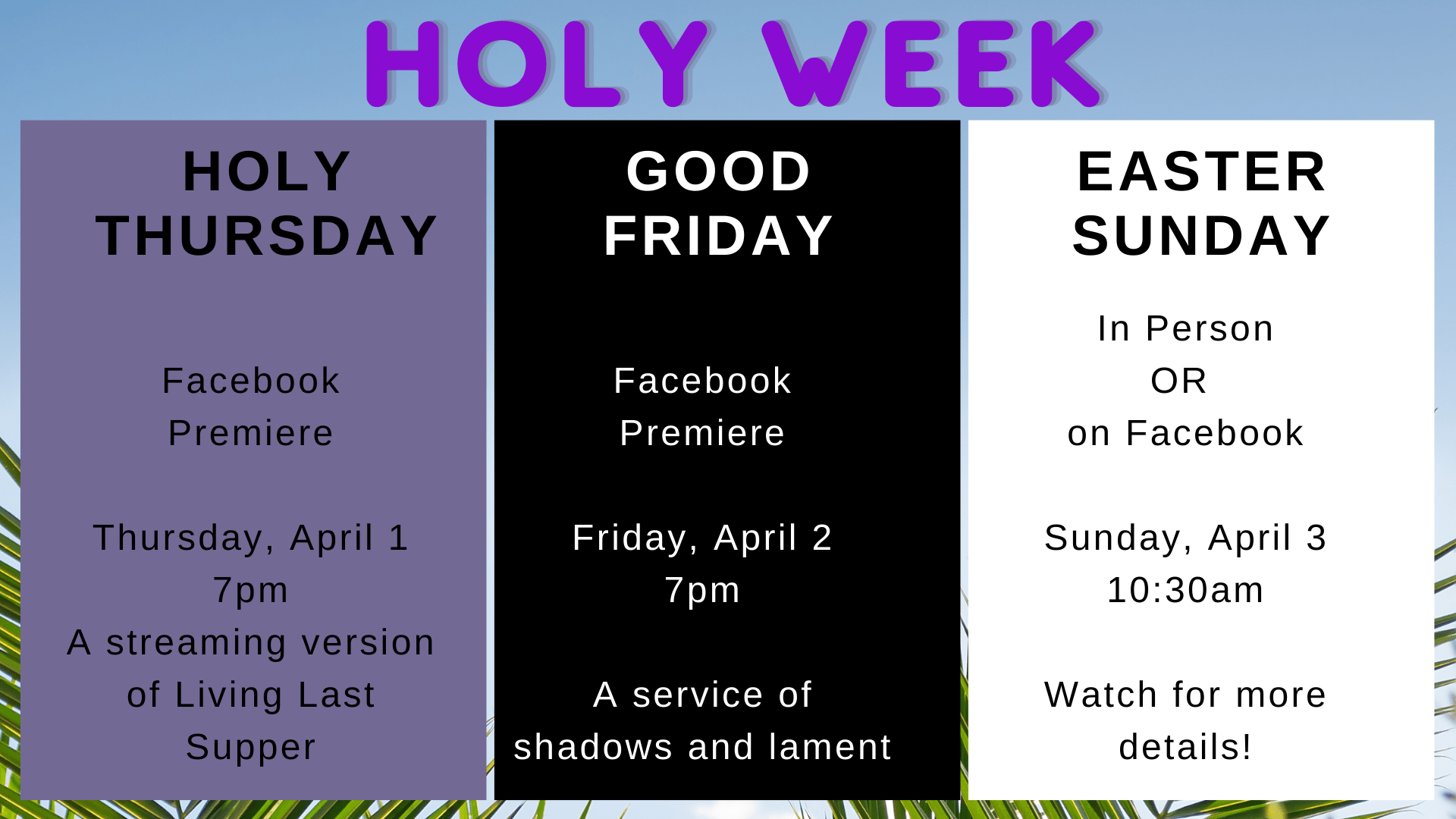 HOLY WEEK

HOLY THURSDAY

Facebook Premiere

Thursday, April 1
7pm
A streaming version of Living Last Supper

GOOD FRIDAY

Facebook Premiere

Friday, April 2
7pm

A service of shadows and lament

EASTER SUNDAY

In Person
OR
on Facebook

Sunday, April 3
10:30am

Watch for more details!